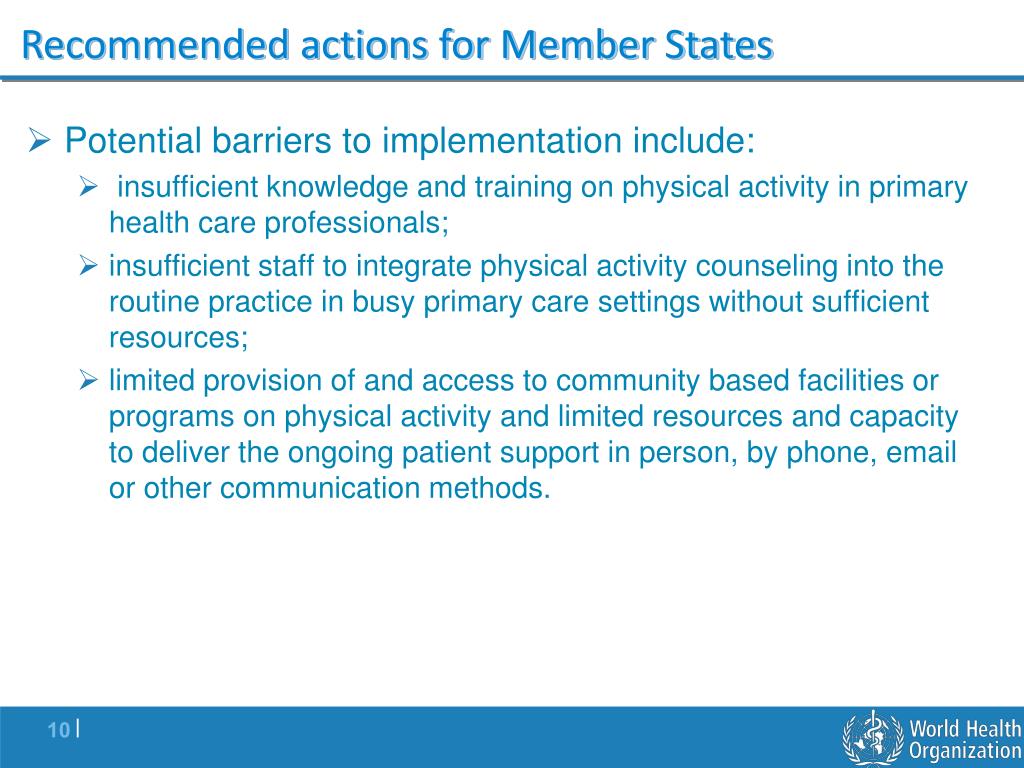 Recommended actions for Member States

➢ Potential barriers to implementation include:

➢ insufficient knowledge and training on physical activity in primary health care professionals;

➢ insufficient staff to integrate physical activity counseling into the routine practice in busy primary care settings without sufficient resources;

➢ limited provision of and access to community based facilities or programs on physical activity and limited resources and capacity to deliver the ongoing patient support in person, by phone, email or other communication methods.

10 |

World Health Organization